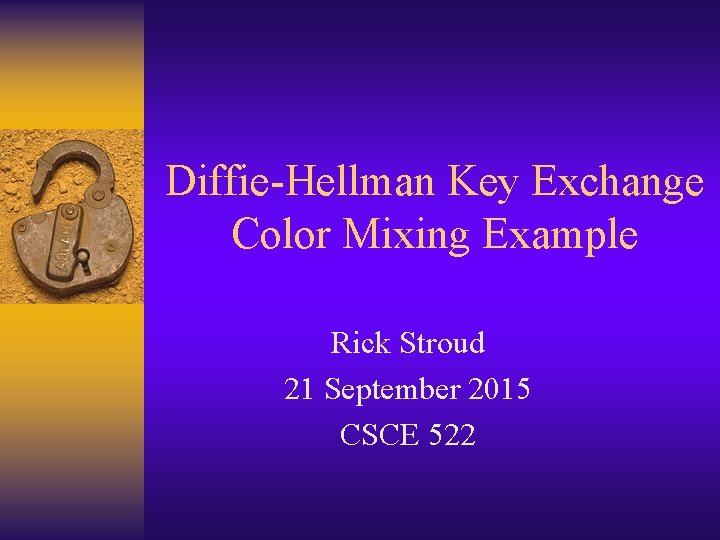 Diffie-Hellman Key Exchange Color Mixing Example

Rick Stroud

21 September 2015

CSCE 522